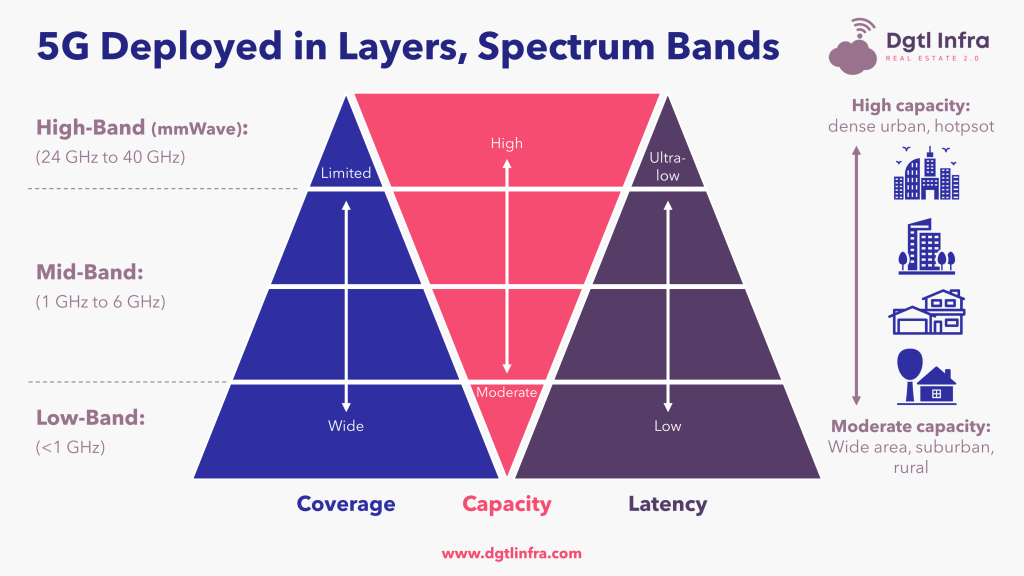 5G Deployed in Layers, Spectrum Bands

Dgtl Infra
REAL ESTATE 2.0

High-Band (mmWave):
(24 GHz to 40 GHz)

Mid-Band:
(1 GHz to 6 GHz)

Low-Band:
(<1 GHz)

Limited
Wide

High
Moderate

Ultra-low
Low

Coverage
Capacity
Latency

High capacity:
dense urban, hotpsot

Moderate capacity:
Wide area, suburban, rural

www.dgtlinfra.com